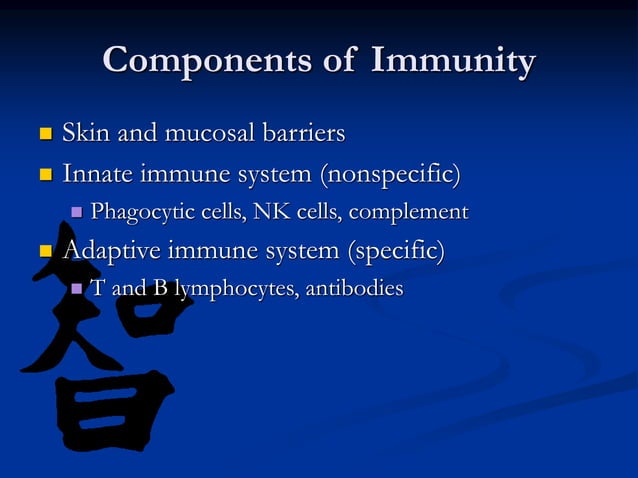 Components of Immunity

Skin and mucosal barriers

Innate immune system (nonspecific)

Phagocytic cells, NK cells, complement

Adaptive immune system (specific)

T and B lymphocytes, antibodies

智